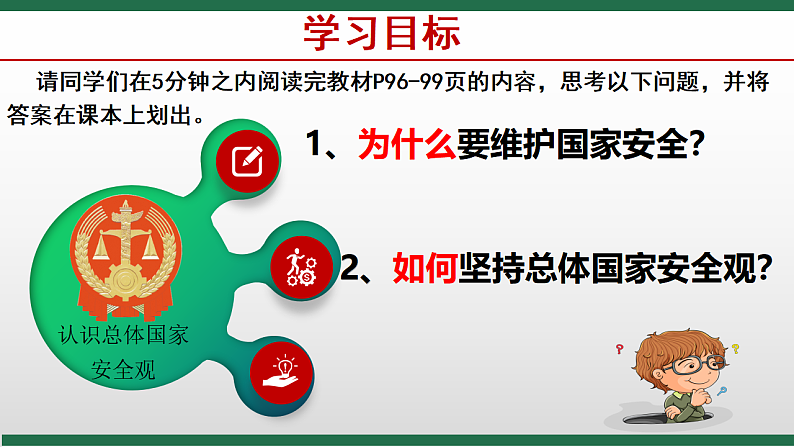 学习目标

请同学们在5分钟之内阅读完教材P96-99页的内容，思考以下问题，并将答案在课本上划出。

1、为什么要维护国家安全?

2、如何坚持总体国家安全观?

认识总体国家安全观